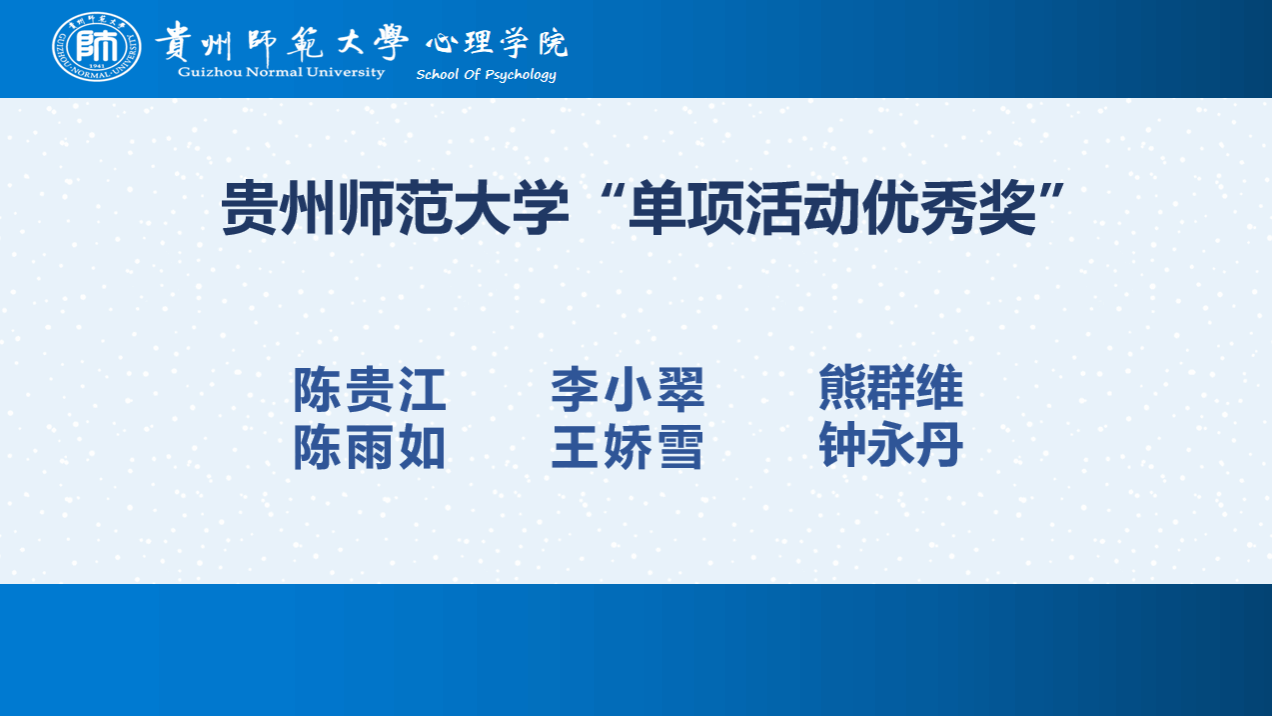 貴州師範大學 心理学院
Guizhou Normal University School Of Psychology

贵州师范大学“单项活动优秀奖”

陈贵江 李小翠 熊群维
陈雨如 王娇雪 钟永丹